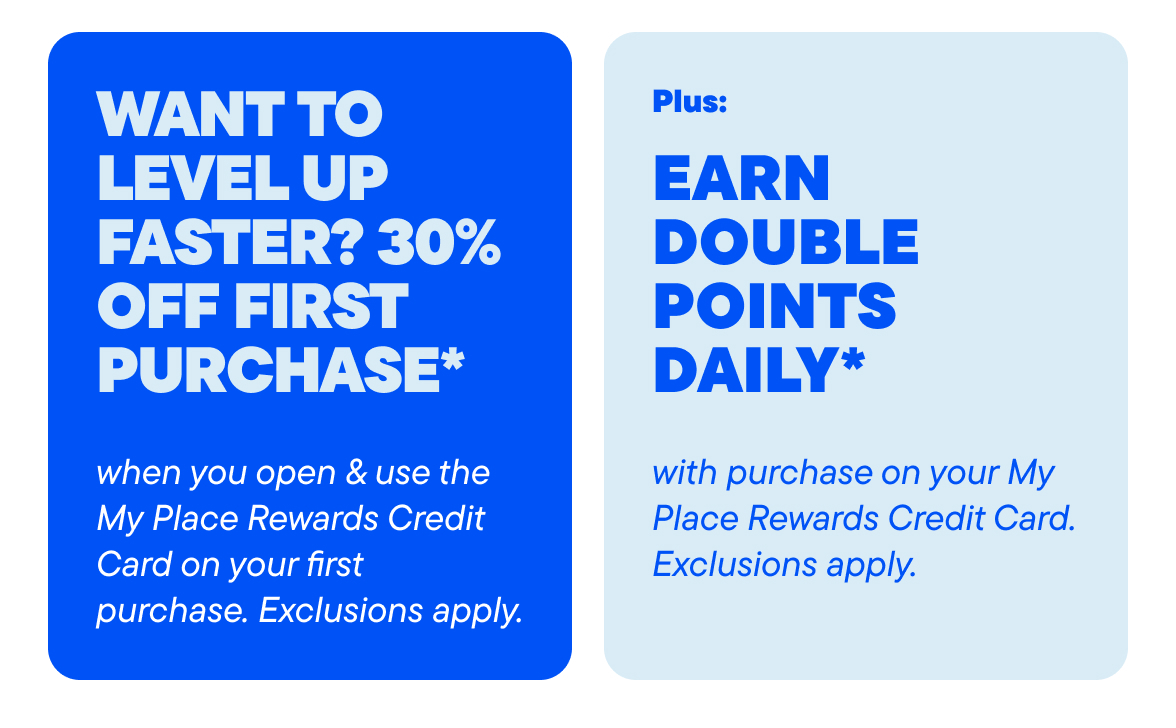 WANT TO LEVEL UP FASTER? 30% OFF FIRST PURCHASE*

when you open & use the My Place Rewards Credit Card on your first purchase. Exclusions apply.

Plus:

EARN DOUBLE POINTS DAILY*

with purchase on your My Place Rewards Credit Card. Exclusions apply.